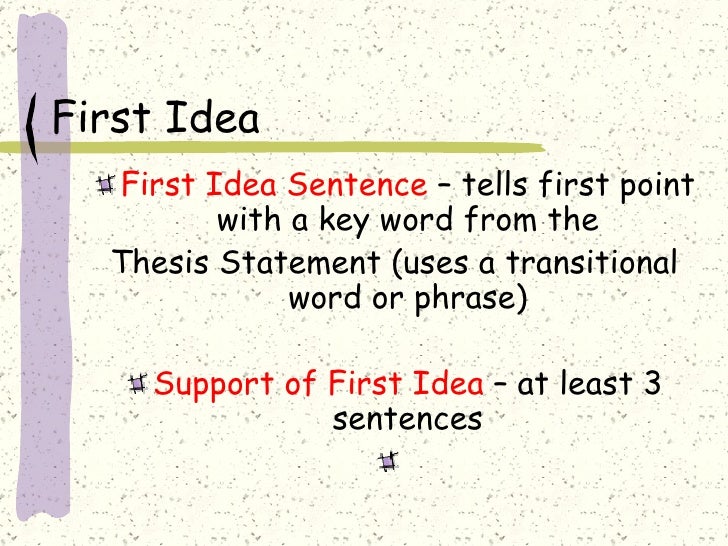 First Idea

First Idea Sentence – tells first point with a key word from the Thesis Statement (uses a transitional word or phrase)

Support of First Idea – at least 3 sentences